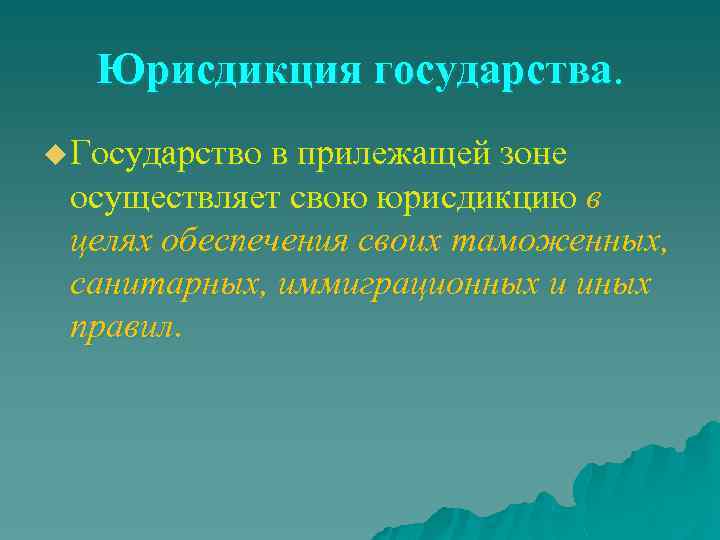 Юрисдикция государства.

Государство в прилежащей зоне осуществляет свою юрисдикцию в целях обеспечения своих таможенных, санитарных, иммиграционных и иных правил.